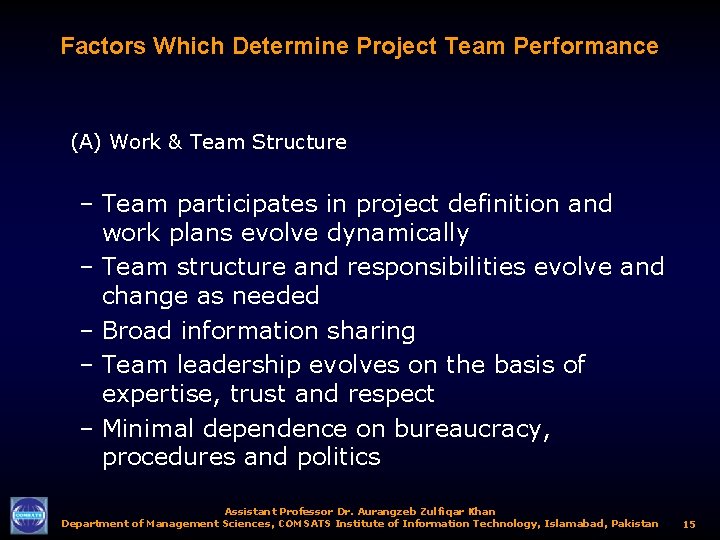 Factors Which Determine Project Team Performance

(A) Work & Team Structure

– Team participates in project definition and work plans evolve dynamically
– Team structure and responsibilities evolve and change as needed
– Broad information sharing
– Team leadership evolves on the basis of expertise, trust and respect
– Minimal dependence on bureaucracy, procedures and politics

COMSATS

Assistant Professor Dr. Aurangzeb Zulfiqar Khan
Department of Management Sciences, COMSATS Institute of Information Technology, Islamabad, Pakistan 15